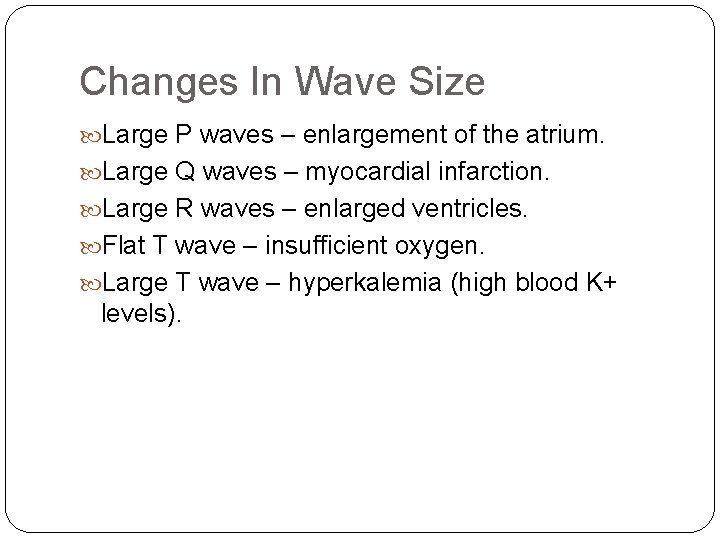 Changes In Wave Size

Large P waves – enlargement of the atrium.

Large Q waves – myocardial infarction.

Large R waves – enlarged ventricles.

Flat T wave – insufficient oxygen.

Large T wave – hyperkalemia (high blood K+ levels).